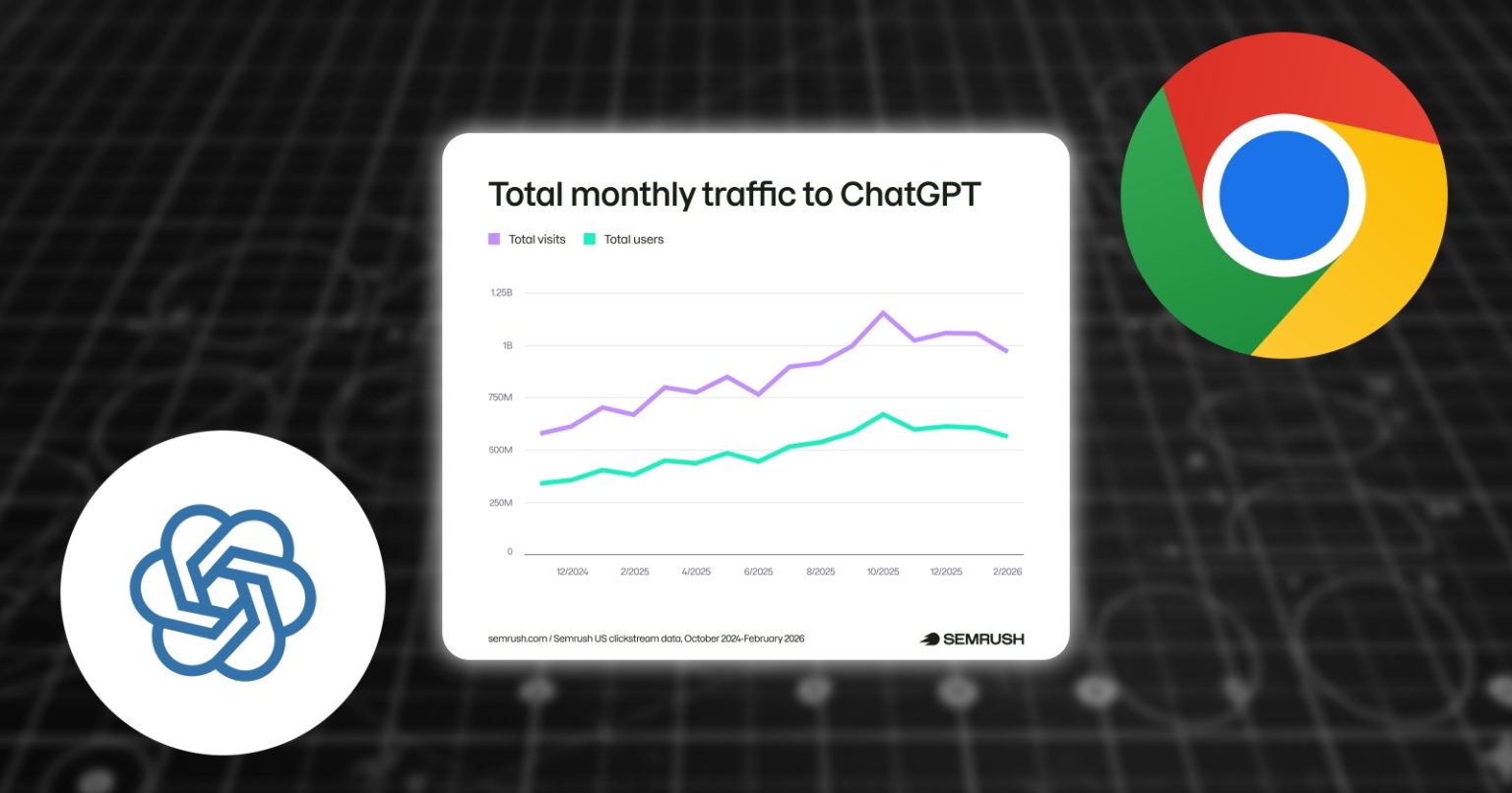 Total monthly traffic to ChatGPT

Total visits
Total users

1.25B
1B
750M
500M
250M
0

12/2024
2/2025
4/2025
6/2025
8/2025
10/2025
12/2025
2/2026

semrush.com / Semrush US clickstream data, October 2024-February 2026

SEMRUSH